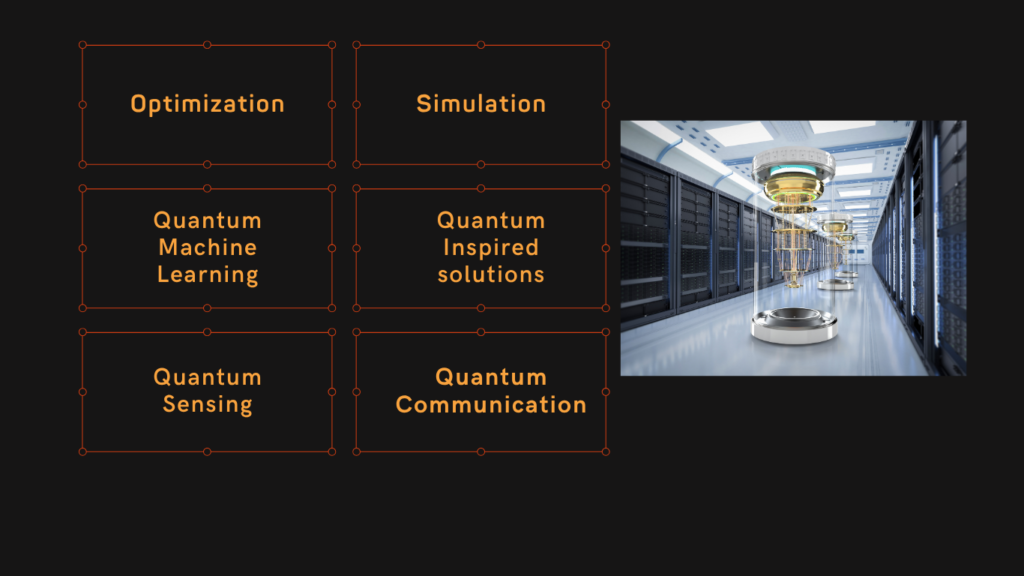 Optimization

Simulation

Quantum Machine Learning

Quantum Inspired solutions

Quantum Sensing

Quantum Communication